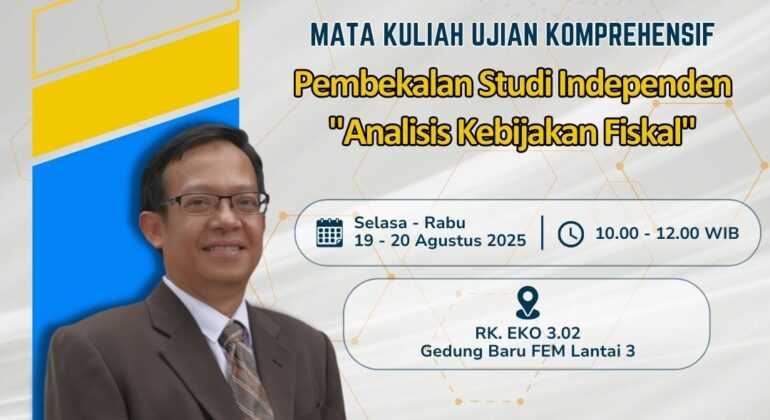 MATA KULIAH UJIAN KOMPREHENSIF
Pembekalan Studi Independen
"Analisis Kebijakan Fiskal"

Selasa - Rabu
19 - 20 Agustus 2025

10.00 - 12.00 WIB

RK. EKO 3.02
Gedung Baru FEM Lantai 3